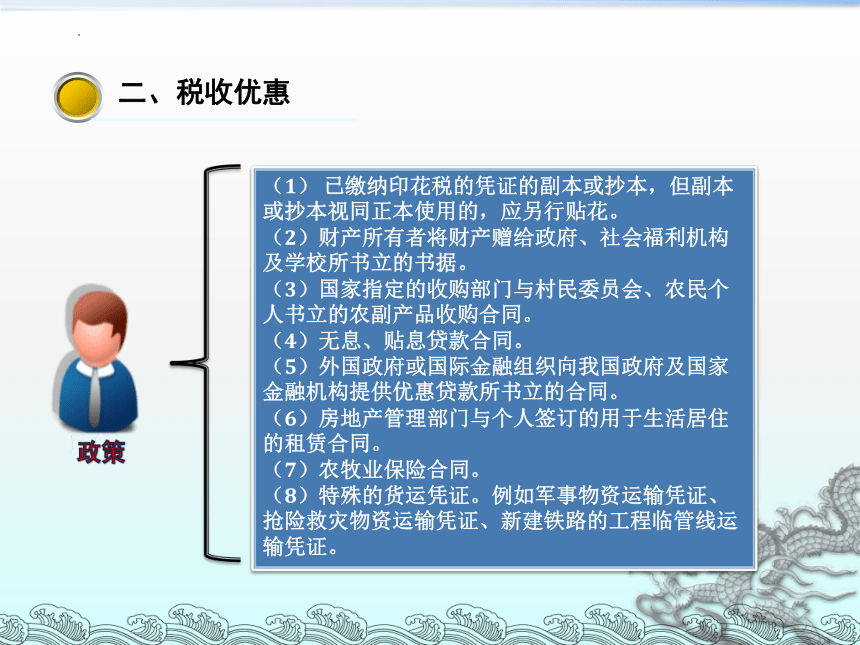 二、税收优惠

政策

（1） 已缴纳印花税的凭证的副本或抄本，但副本或抄本视同正本使用的，应另行贴花。
（2）财产所有者将财产赠给政府、社会福利机构及学校所书立的书据。
（3）国家指定的收购部门与村民委员会、农民个人书立的农副产品收购合同。
（4）无息、贴息贷款合同。
（5）外国政府或国际金融组织向我国政府及国家金融机构提供优惠贷款所书立的合同。
（6）房地产管理部门与个人签订的用于生活居住的租赁合同。
（7）农牧业保险合同。
（8）特殊的货运凭证。例如军事物资运输凭证、抢险救灾物资运输凭证、新建铁路的工程临管线运输凭证。